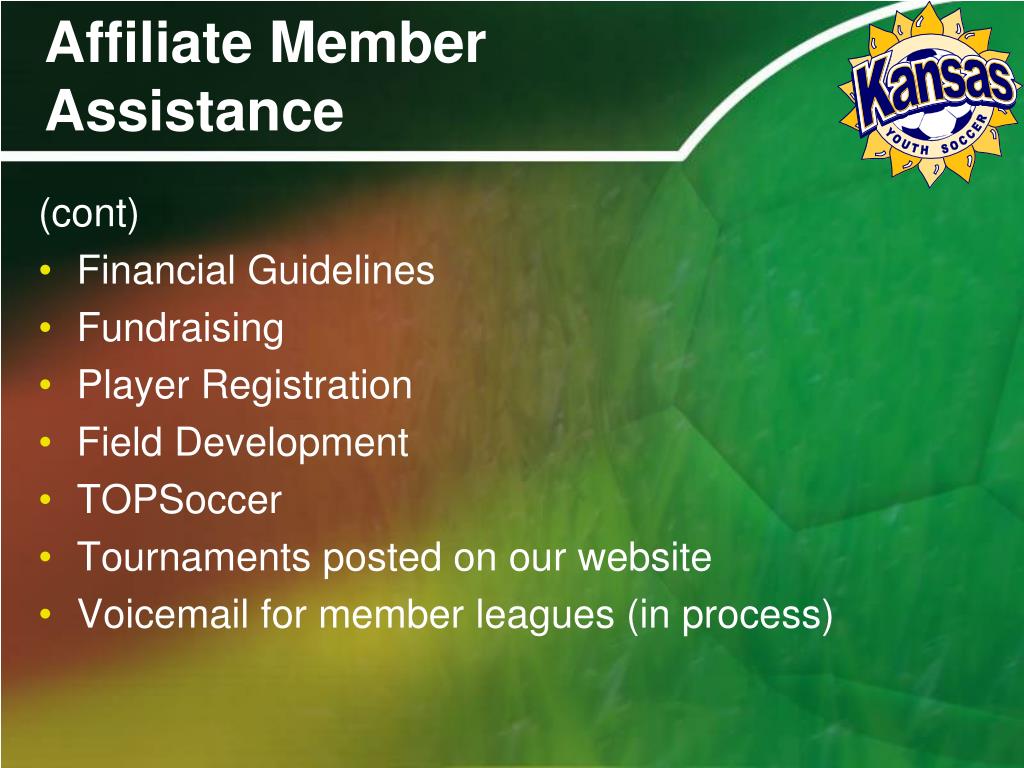 Affiliate Member Assistance

Kansas
YOUTH SOCCER

(cont)
• Financial Guidelines
• Fundraising
• Player Registration
• Field Development
• TOPSoccer
• Tournaments posted on our website
• Voicemail for member leagues (in process)